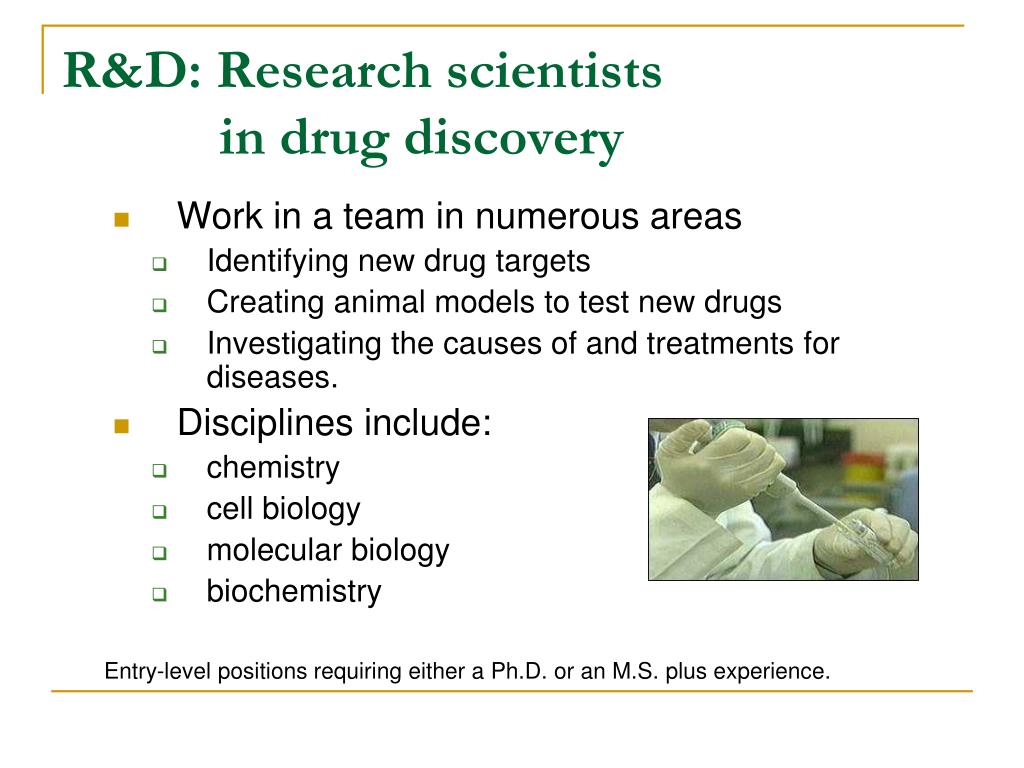 R&D: Research scientists
in drug discovery

Work in a team in numerous areas
Identifying new drug targets
Creating animal models to test new drugs
Investigating the causes of and treatments for diseases.

Disciplines include:
chemistry
cell biology
molecular biology
biochemistry

Entry-level positions requiring either a Ph.D. or an M.S. plus experience.